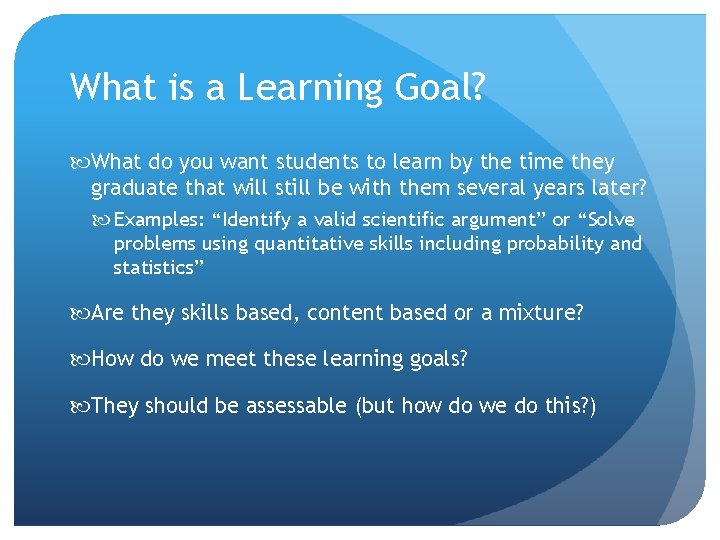 What is a Learning Goal?

What do you want students to learn by the time they graduate that will still be with them several years later?

Examples: “Identify a valid scientific argument” or “Solve problems using quantitative skills including probability and statistics”

Are they skills based, content based or a mixture?

How do we meet these learning goals?

They should be assessable (but how do we do this?)